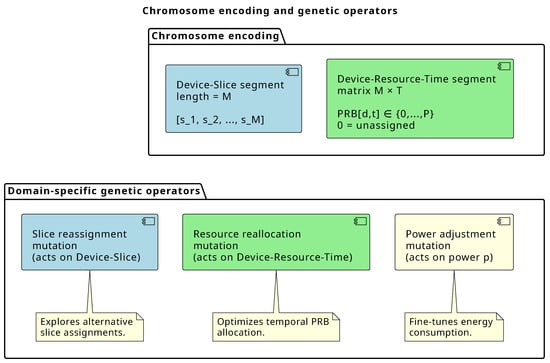 Chromosome encoding and genetic operators

Chromosome encoding

Device-Slice segment
length = M

[s_1, s_2, ..., s_M]

Device-Resource-Time segment
matrix M × T

PRB[d,t] ∈ {0,...,P}
0 = unassigned

Domain-specific genetic operators

Slice reassignment mutation (acts on Device-Slice)

Resource reallocation mutation (acts on Device-Resource-Time)

Power adjustment mutation (acts on power p)

Explores alternative slice assignments.

Optimizes temporal PRB allocation.

Fine-tunes energy consumption.